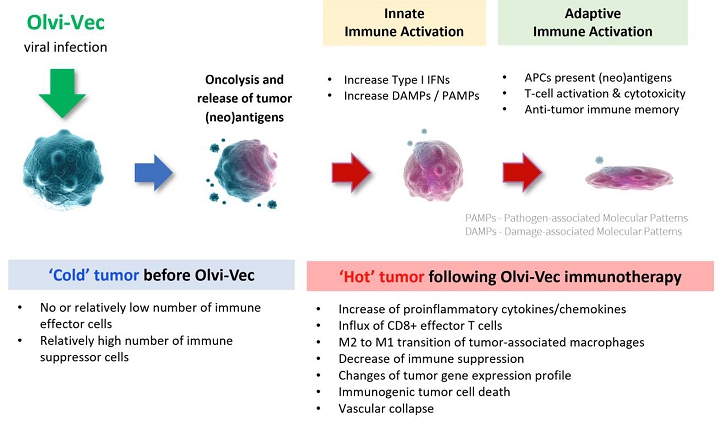 Olvi-Vec
viral infection

Oncolysis and release of tumor (neo)antigens

Innate Immune Activation

• Increase Type I IFNs
• Increase DAMPs / PAMPs

Adaptive Immune Activation

• APCs present (neo)antigens
• T-cell activation & cytotoxicity
• Anti-tumor immune memory

PAMPs - Pathogen-associated Molecular Patterns
DAMPs - Damage-associated Molecular Patterns

'Cold' tumor before Olvi-Vec

• No or relatively low number of immune effector cells
• Relatively high number of immune suppressor cells

'Hot' tumor following Olvi-Vec immunotherapy

• Increase of proinflammatory cytokines/chemokines
• Influx of CD8+ effector T cells
• M2 to M1 transition of tumor-associated macrophages
• Decrease of immune suppression
• Changes of tumor gene expression profile
• Immunogenic tumor cell death
• Vascular collapse